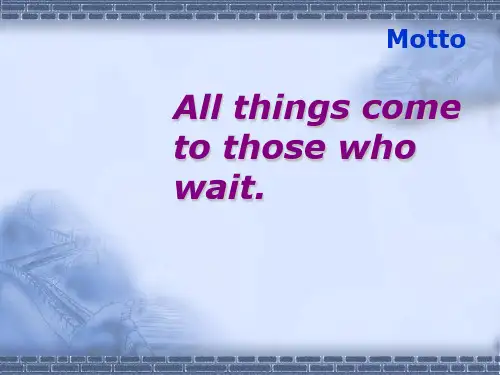 Motto

All things come to those who wait.